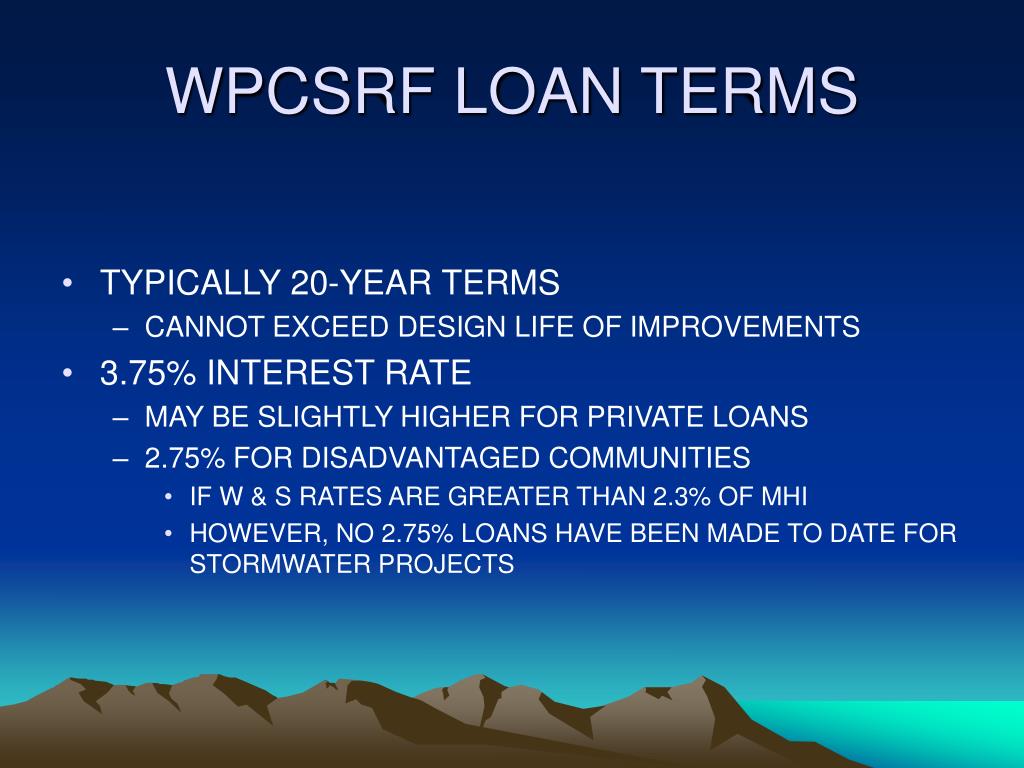 WPCSRF LOAN TERMS

• TYPICALLY 20-YEAR TERMS
– CANNOT EXCEED DESIGN LIFE OF IMPROVEMENTS
• 3.75% INTEREST RATE
– MAY BE SLIGHTLY HIGHER FOR PRIVATE LOANS
– 2.75% FOR DISADVANTAGED COMMUNITIES
• IF W & S RATES ARE GREATER THAN 2.3% OF MHI
• HOWEVER, NO 2.75% LOANS HAVE BEEN MADE TO DATE FOR STORMWATER PROJECTS